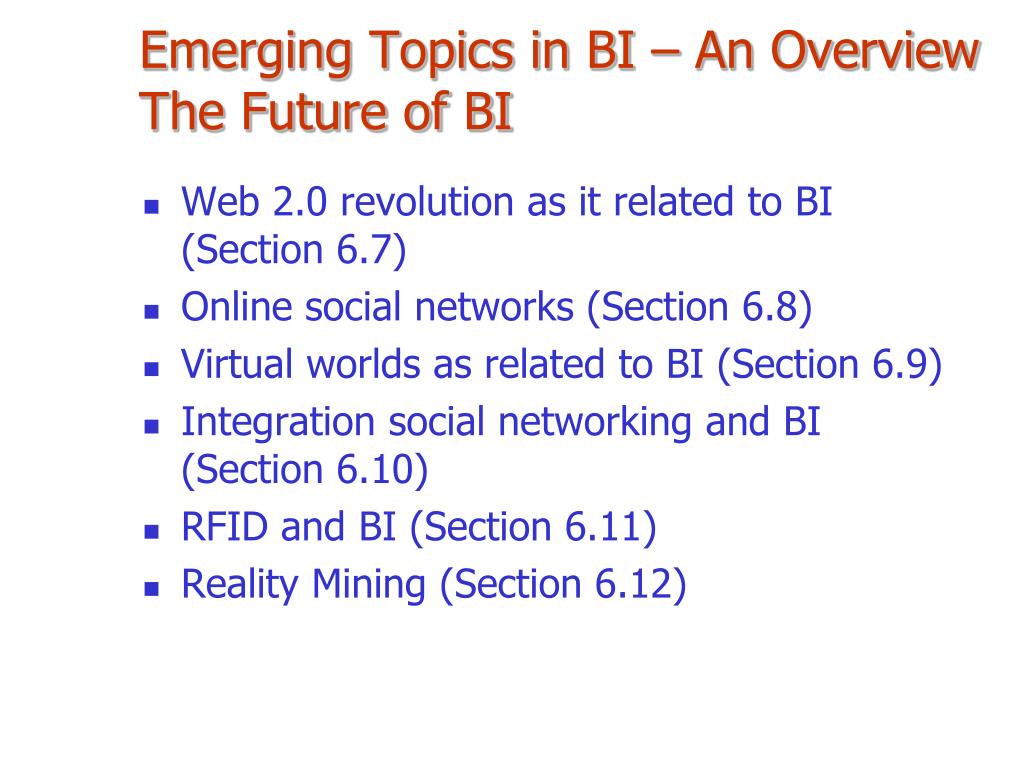 Emerging Topics in BI – An Overview
The Future of BI

- Web 2.0 revolution as it related to BI (Section 6.7)
- Online social networks (Section 6.8)
- Virtual worlds as related to BI (Section 6.9)
- Integration social networking and BI (Section 6.10)
- RFID and BI (Section 6.11)
- Reality Mining (Section 6.12)